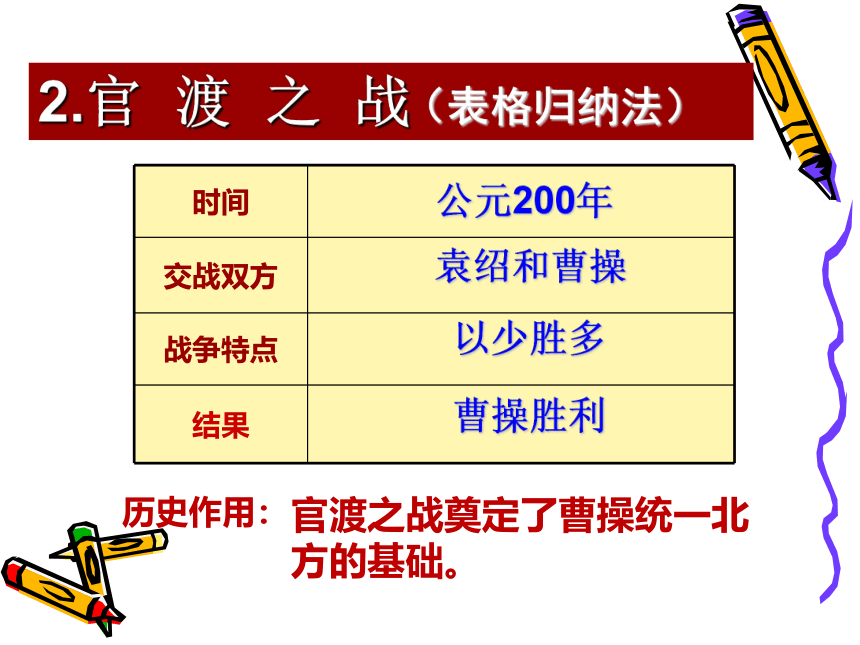 2.官 渡 之 战（表格归纳法）

| 时间 | 公元200年 |
|---|---|
| 交战双方 | 袁绍和曹操 |
| 战争特点 | 以少胜多 |
| 结果 | 曹操胜利 |

历史作用：官渡之战奠定了曹操统一北方的基础。